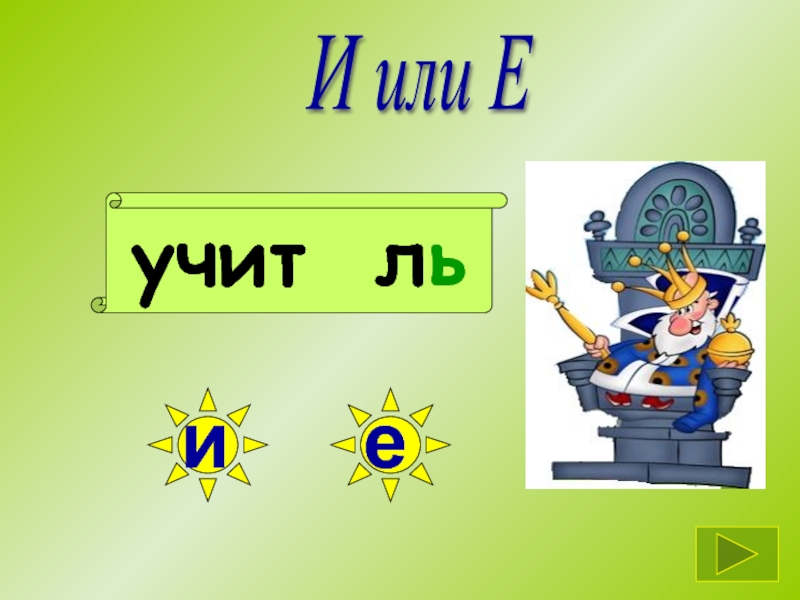 И или Е

учит ль

и

е